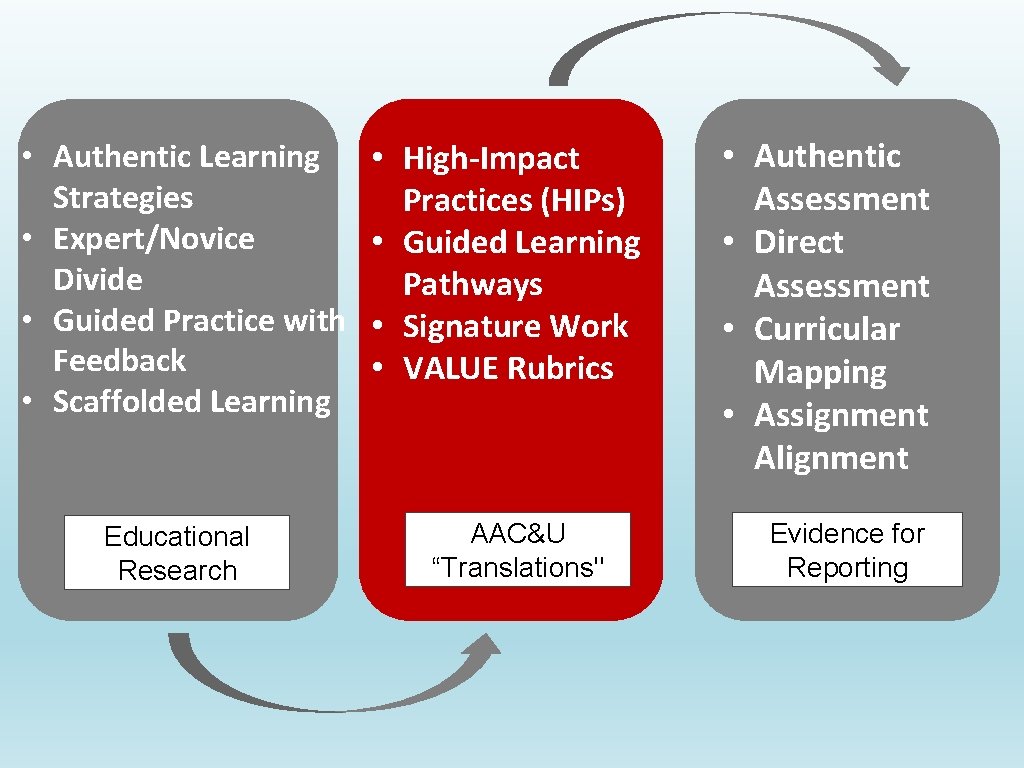 • Authentic Learning Strategies
• Expert/Novice Divide
• Guided Practice with Feedback
• Scaffolded Learning

Educational Research

• High-Impact Practices (HIPs)
• Guided Learning Pathways
• Signature Work
• VALUE Rubrics

AAC&U “Translations"

• Authentic Assessment
• Direct Assessment
• Curricular Mapping
• Assignment Alignment

Evidence for Reporting